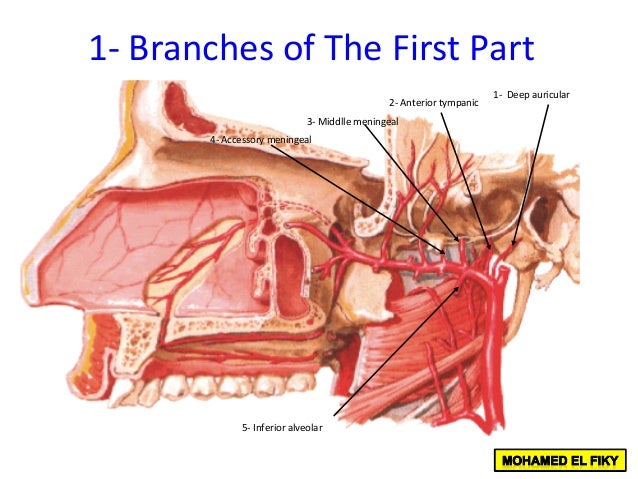 1- Branches of The First Part

1- Deep auricular

2- Anterior tympanic

3- Middlle meningeal

4- Accessory meningeal

5- Inferior alveolar

MOHAMED EL FIKY